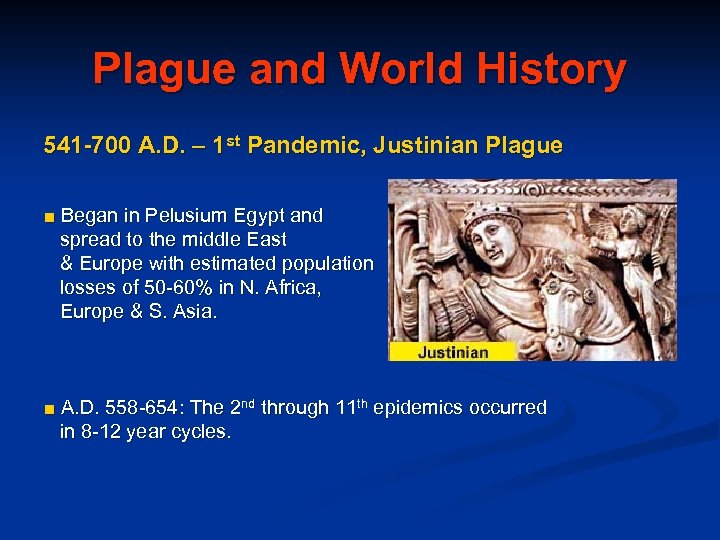 Plague and World History

541-700 A.D. – 1st Pandemic, Justinian Plague

■ Began in Pelusium Egypt and spread to the middle East & Europe with estimated population losses of 50-60% in N. Africa, Europe & S. Asia.

Justinian

■ A.D. 558-654: The 2nd through 11th epidemics occurred in 8-12 year cycles.